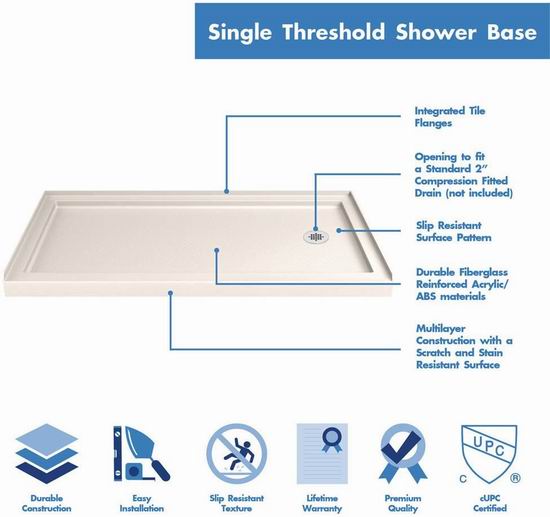 Single Threshold Shower Base

Integrated Tile Flanges

Opening to fit a Standard 2" Compression Fitted Drain (not included)

Slip Resistant Surface Pattern

Durable Fiberglass Reinforced Acrylic/ ABS materials

Multilayer Construction with a Scratch and Stain Resistant Surface

Durable Construction

Easy Installation

Slip Resistant Texture

Lifetime Warranty

Premium Quality

UPC
C ®
cUPC Certified